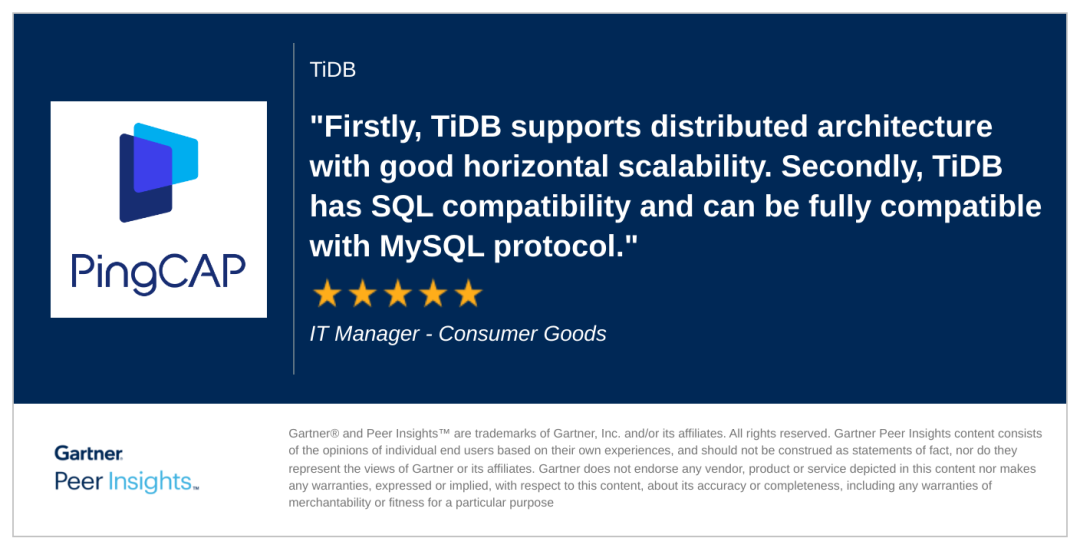 PingCAP

TiDB

"Firstly, TiDB supports distributed architecture with good horizontal scalability. Secondly, TiDB has SQL compatibility and can be fully compatible with MySQL protocol."

★★★★★

IT Manager - Consumer Goods

Gartner
Peer Insights™

Gartner® and Peer Insights™ are trademarks of Gartner, Inc. and/or its affiliates. All rights reserved. Gartner Peer Insights content consists of the opinions of individual end users based on their own experiences, and should not be construed as statements of fact, nor do they represent the views of Gartner or its affiliates. Gartner does not endorse any vendor, product or service depicted in this content nor makes any warranties, expressed or implied, with respect to this content, about its accuracy or completeness, including any warranties of merchantability or fitness for a particular purpose